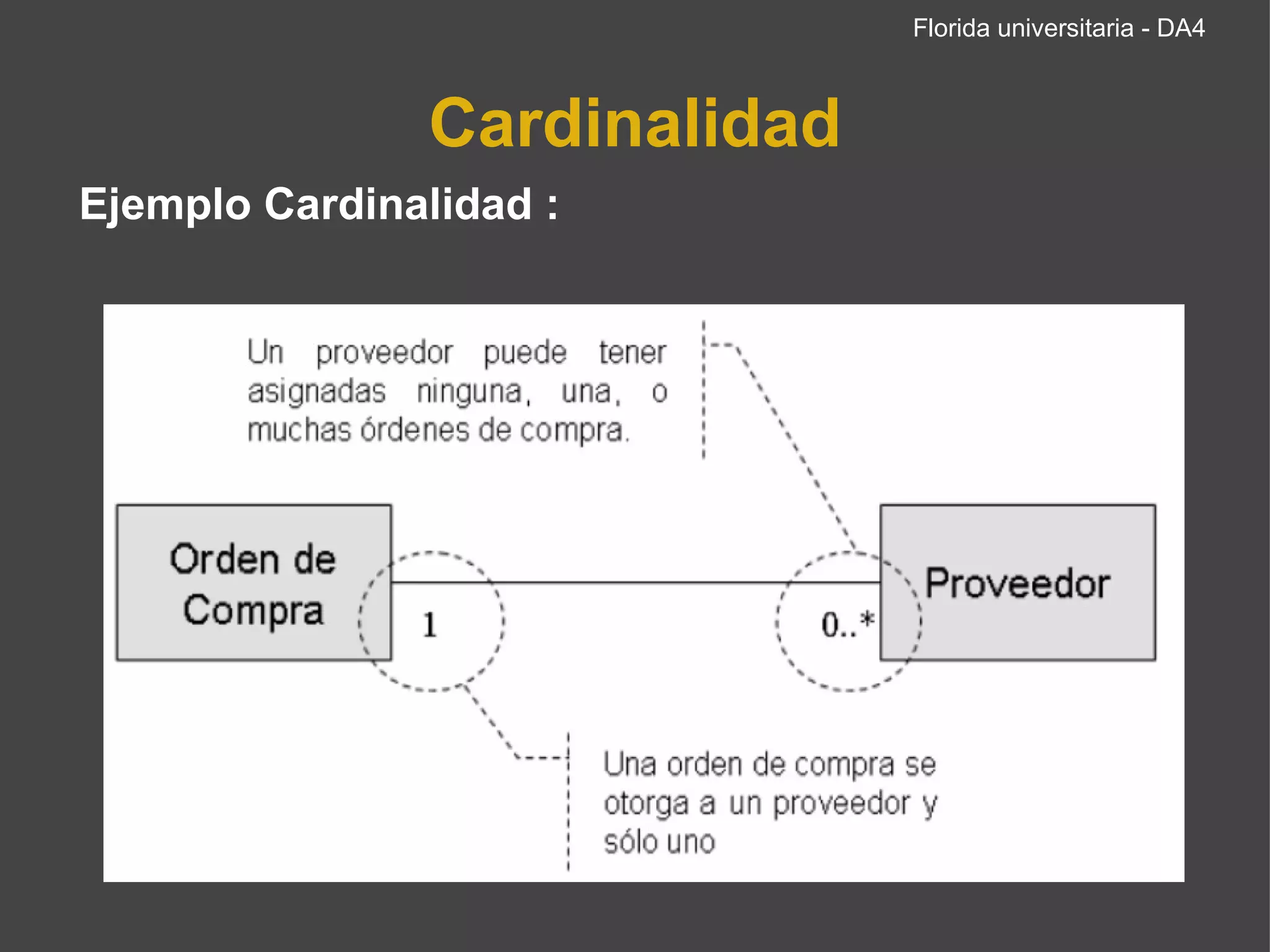 Florida universitaria - DA4

Cardinalidad

Ejemplo Cardinalidad :

Un proveedor puede tener asignadas ninguna, una, o muchas órdenes de compra.

Orden de Compra

1

0..*

Proveedor

Una orden de compra se otorga a un proveedor y sólo uno